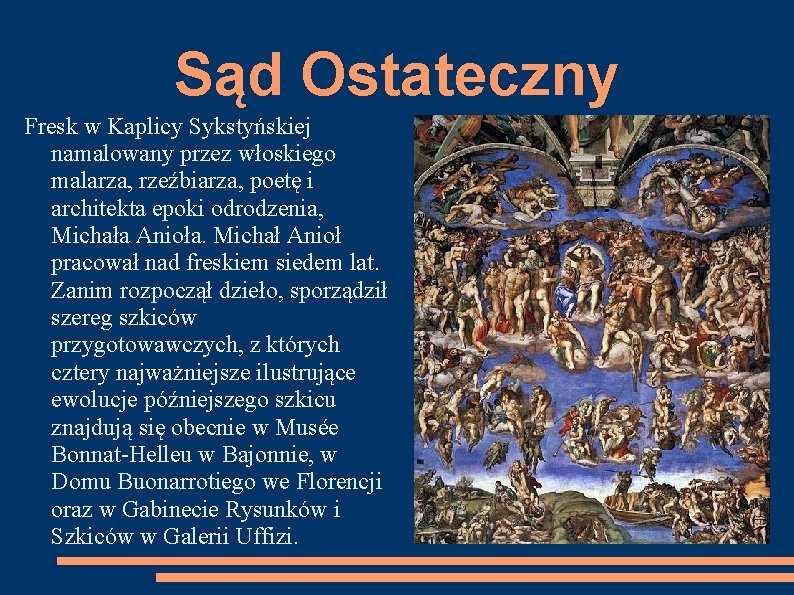 Sąd Ostateczny

Fresk w Kaplicy Sykstyńskiej namalowany przez włoskiego malarza, rzeźbiarza, poetę i architekta epoki odrodzenia, Michała Anioła. Michał Anioł pracował nad freskiem siedem lat. Zanim rozpoczął dzieło, sporządził szereg szkiców przygotowawczych, z których cztery najważniejsze ilustrujące ewolucje późniejszego szkicu znajdują się obecnie w Musée Bonnat-Helleu w Bajonnie, w Domu Buonarrotiego we Florencji oraz w Gabinecie Rysunków i Szkiców w Galerii Uffizi.